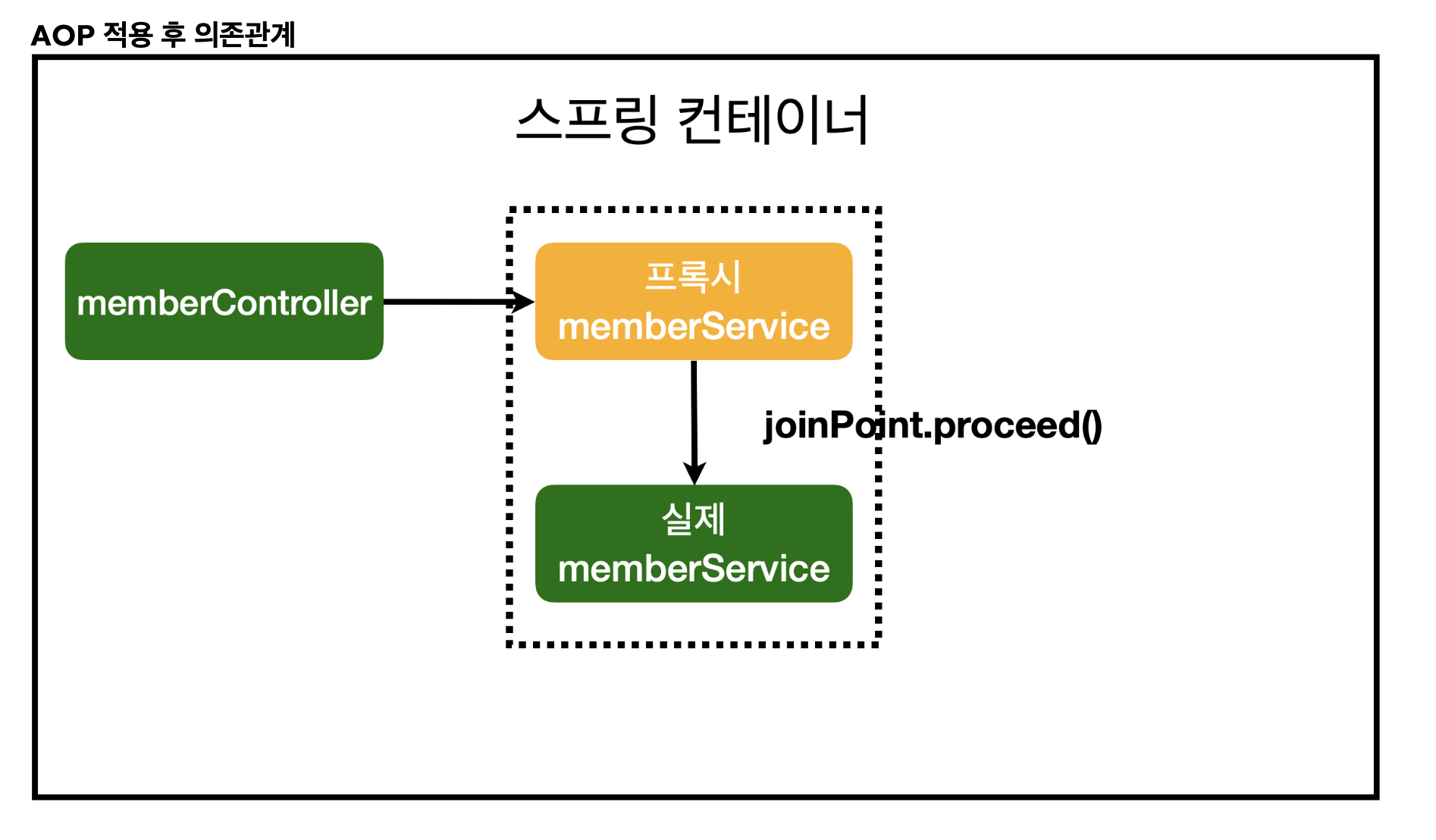 AOP 적용 후 의존관계

스프링 컨테이너

memberController

프록시
memberService

joinPoint.proceed()

실제
memberService